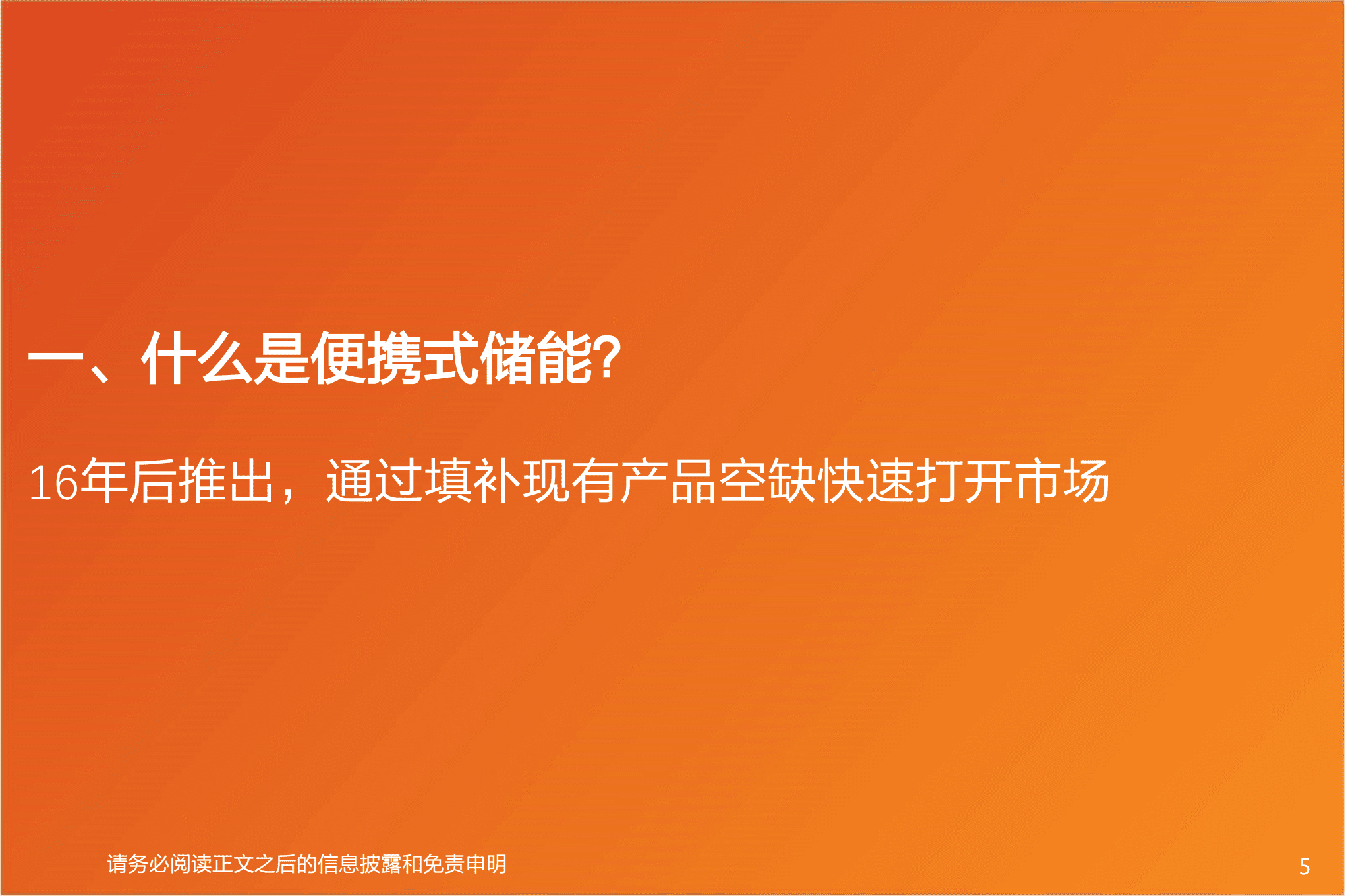 一、什么是便携式储能?

16年后推出，通过填补现有产品空缺快速打开市场

请务必阅读正文之后的信息披露和免责申明

5